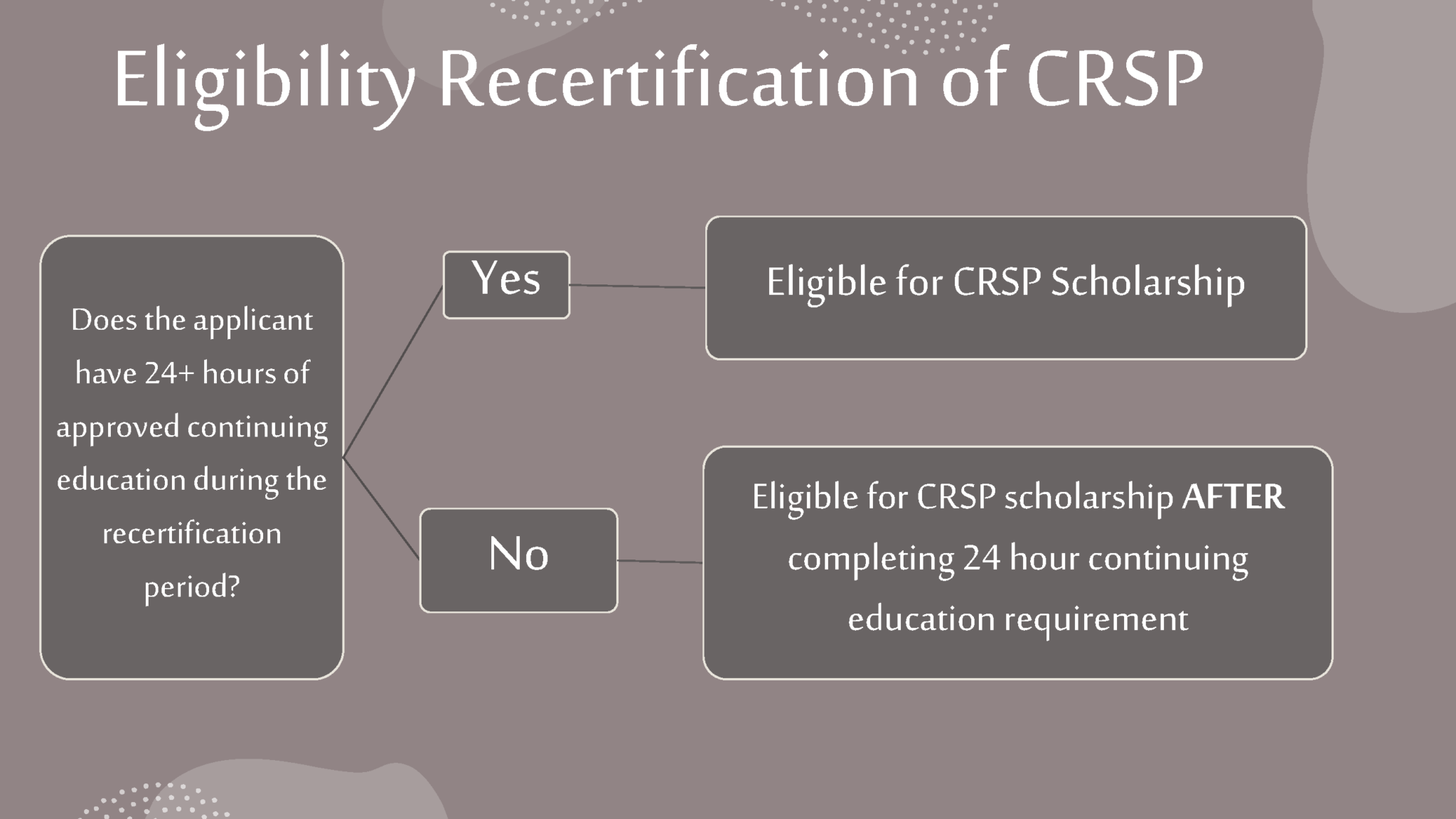 Eligibility Recertification of CRSP

Does the applicant have 24+ hours of approved continuing education during the recertification period?

Yes

Eligible for CRSP Scholarship

No

Eligible for CRSP scholarship AFTER completing 24 hour continuing education requirement